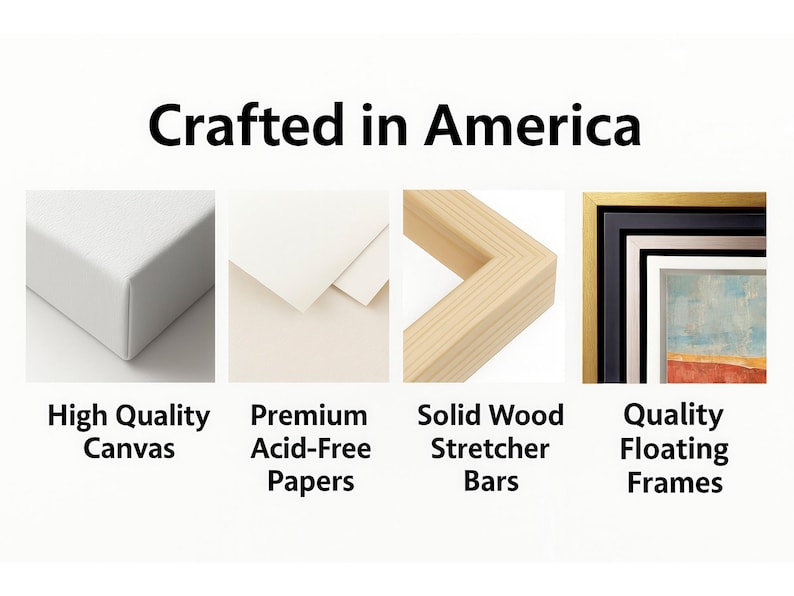 Crafted in America

High Quality Canvas

Premium Acid-Free Papers

Solid Wood Stretcher Bars

Quality Floating Frames